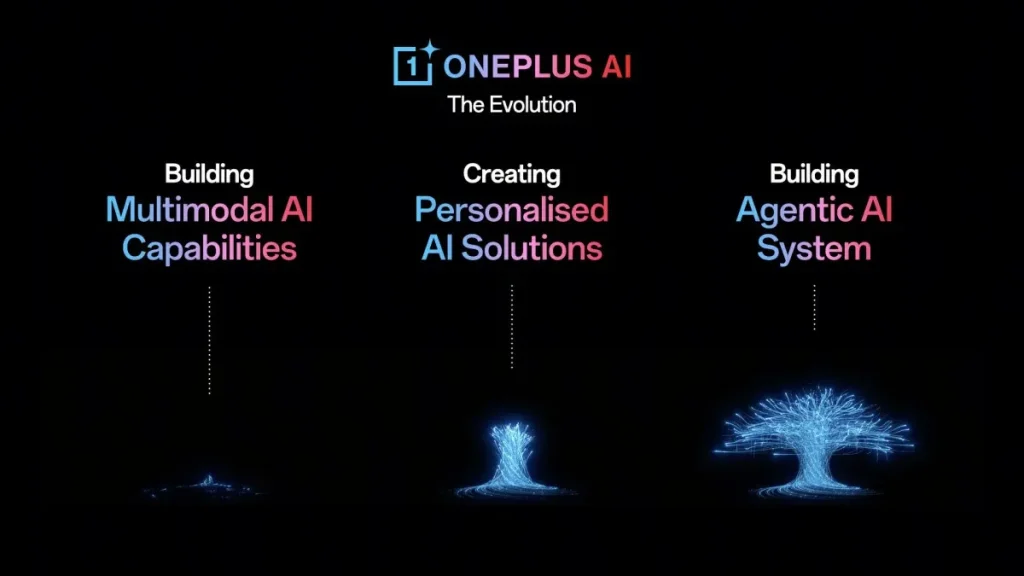 1 ONEPLUS AI
The Evolution

Building
Multimodal AI
Capabilities

Creating
Personalised
AI Solutions

Building
Agentic AI
System